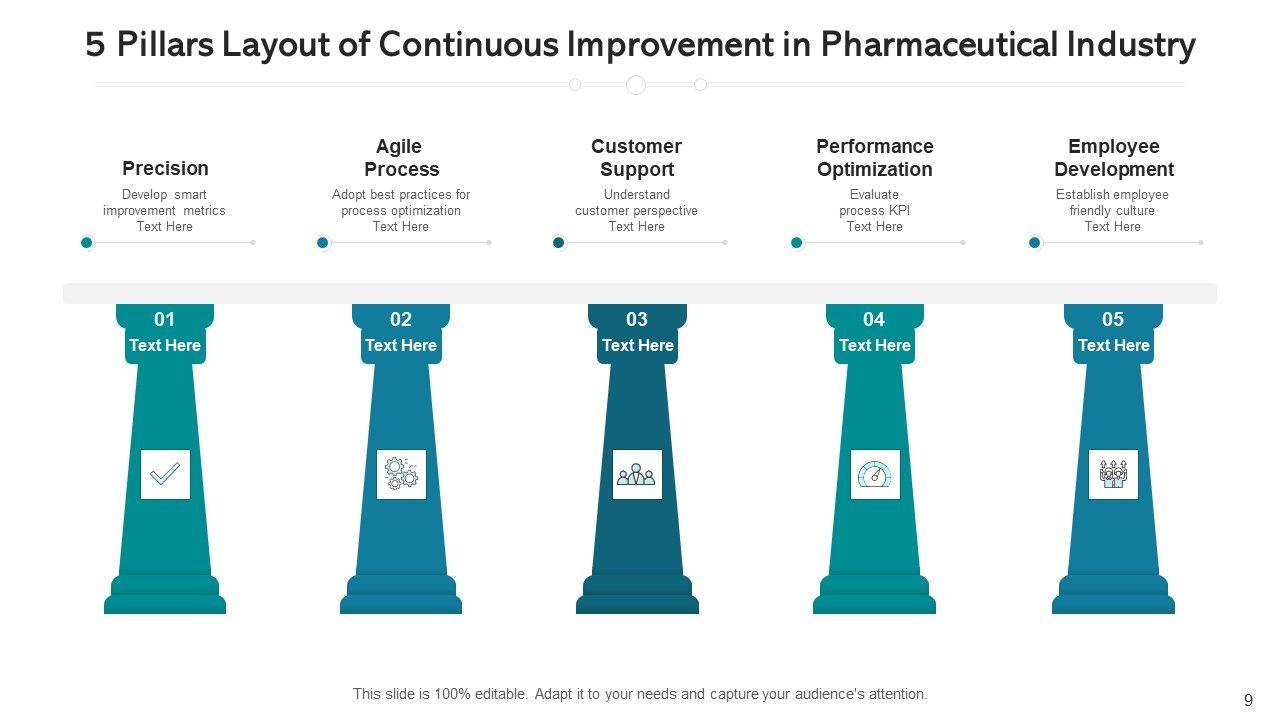 5 Pillars Layout of Continuous Improvement in Pharmaceutical Industry

Precision
Develop smart improvement metrics Text Here

Agile Process
Adopt best practices for process optimization Text Here

Customer Support
Understand customer perspective Text Here

Performance Optimization
Evaluate process KPI Text Here

Employee Development
Establish employee friendly culture Text Here

01
Text Here

02
Text Here

03
Text Here

04
Text Here

05
Text Here

This slide is 100% editable. Adapt it to your needs and capture your audience's attention.

9